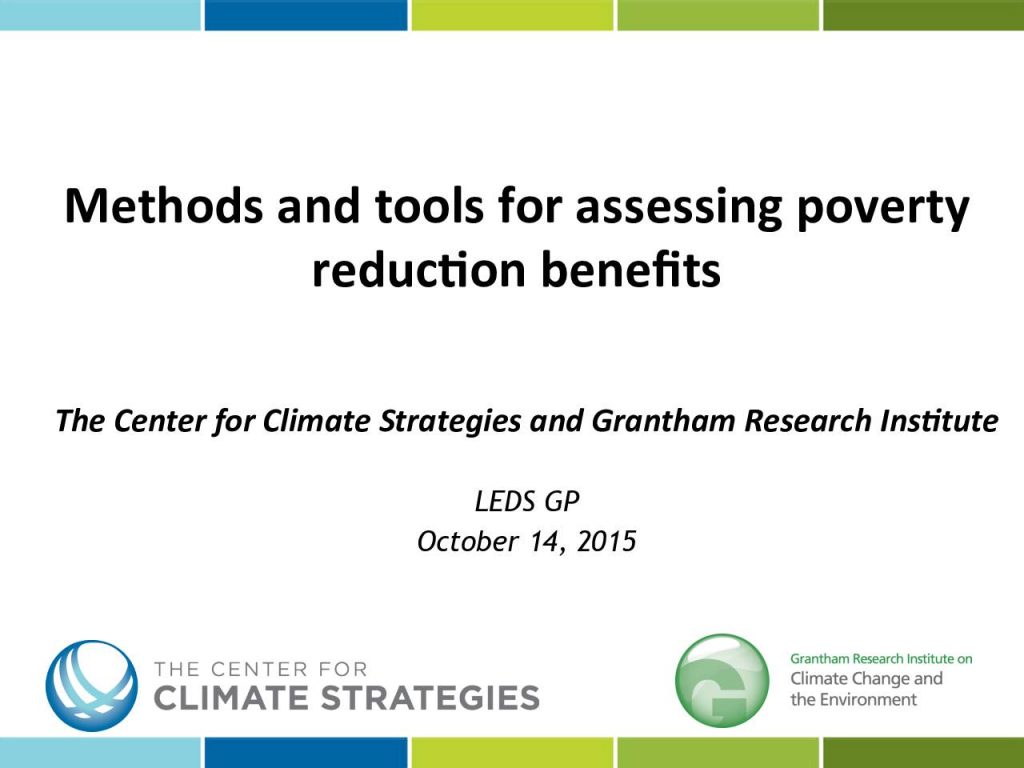 Methods and tools for assessing poverty reduction benefits

The Center for Climate Strategies and Grantham Research Institute

LEDS GP
October 14, 2015

THE CENTER FOR
CLIMATE STRATEGIES

Grantham Research Institute on
Climate Change and
the Environment